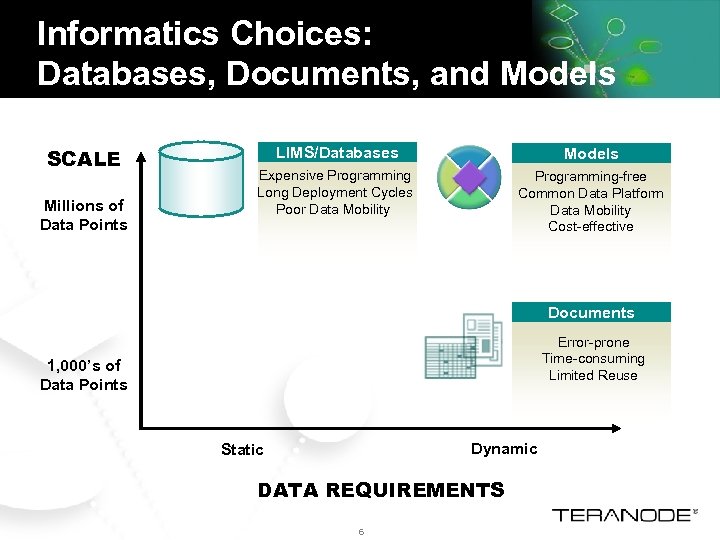 Informatics Choices:
Databases, Documents, and Models

SCALE

Millions of Data Points

1,000's of Data Points

LIMS/Databases

Expensive Programming
Long Deployment Cycles
Poor Data Mobility

Models

Programming-free
Common Data Platform
Data Mobility
Cost-effective

Documents

Error-prone
Time-consuming
Limited Reuse

Static

Dynamic

DATA REQUIREMENTS

TERANODE

6